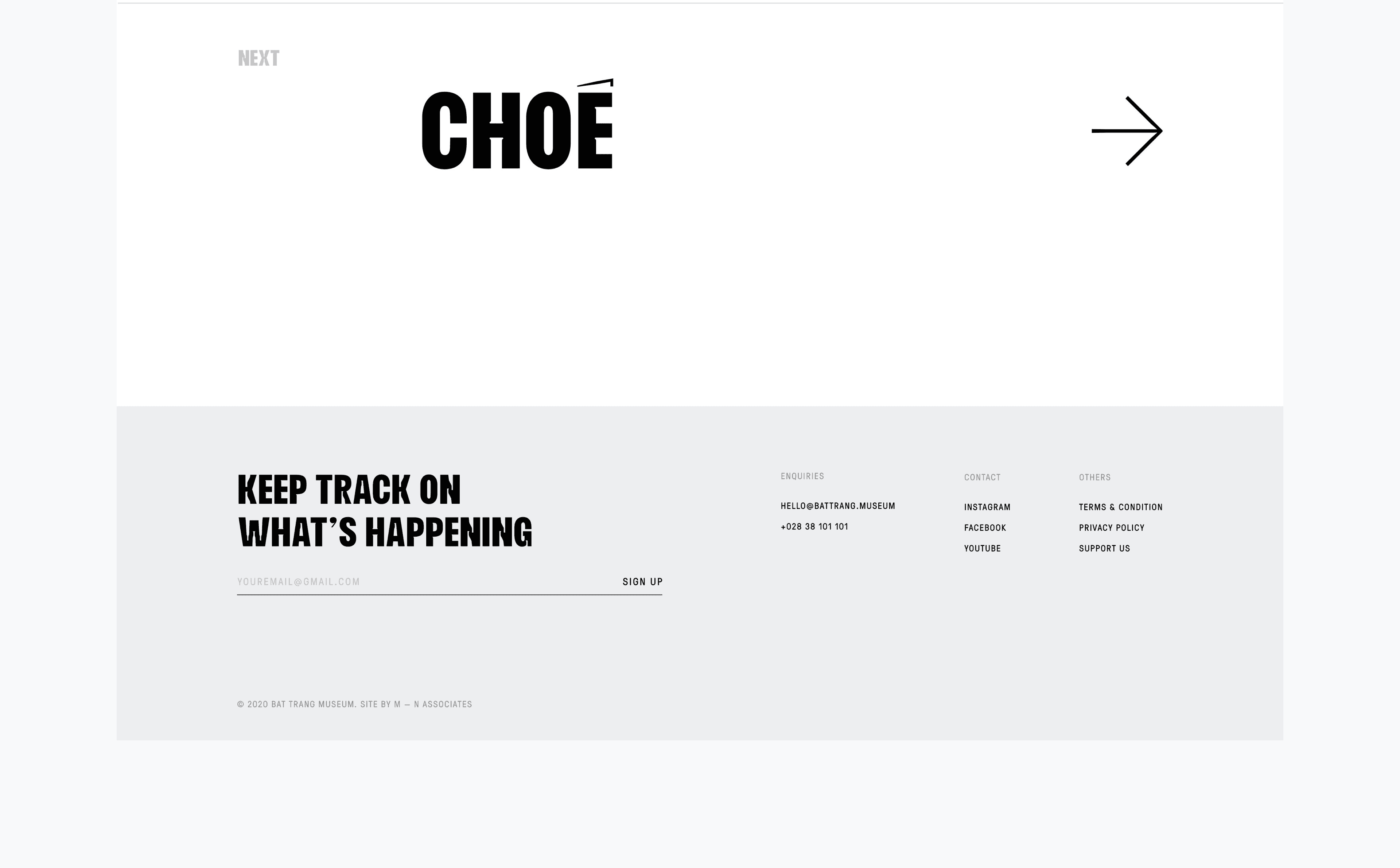 NEXT

CHOÉ

KEEP TRACK ON
WHAT'S HAPPENING

YOUREMAIL@GMAIL.COM

SIGN UP

ENQUIRIES

HELLO@BATTRANG.MUSEUM

+028 38 101 101

CONTACT

INSTAGRAM

FACEBOOK

YOUTUBE

OTHERS

TERMS & CONDITION

PRIVACY POLICY

SUPPORT US

© 2020 BAT TRANG MUSEUM. SITE BY M — N ASSOCIATES